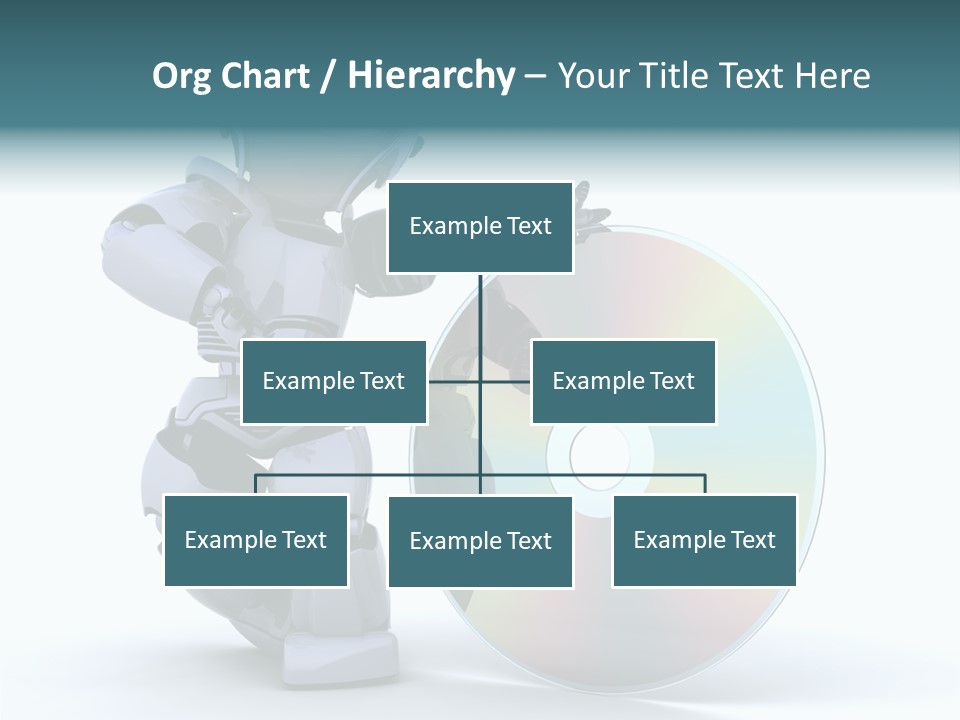 Org Chart / Hierarchy – Your Title Text Here

Example Text

Example Text

Example Text

Example Text

Example Text

Example Text